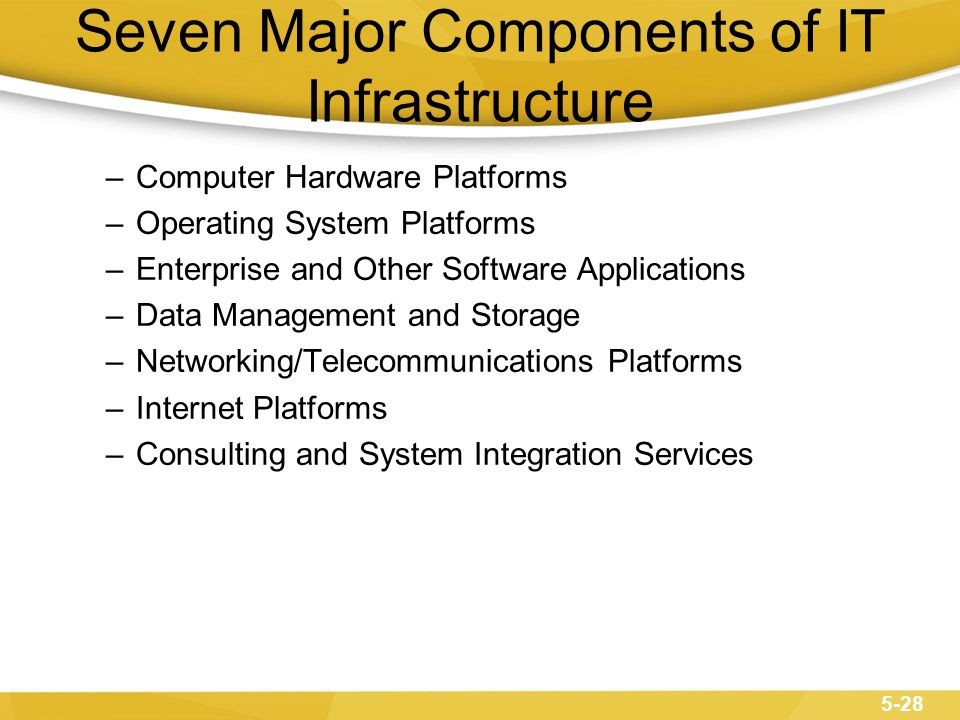 Seven Major Components of IT Infrastructure

– Computer Hardware Platforms
– Operating System Platforms
– Enterprise and Other Software Applications
– Data Management and Storage
– Networking/Telecommunications Platforms
– Internet Platforms
– Consulting and System Integration Services

5-28